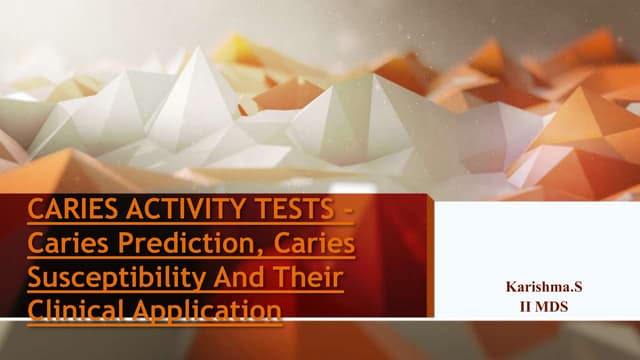 CARIES ACTIVITY TESTS - Caries Prediction, Caries Susceptibility And Their Clinical Application

Karishma.S
II MDS